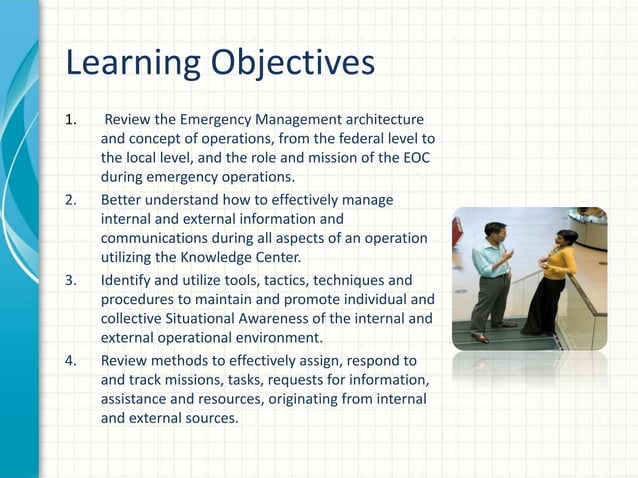 Learning Objectives

1. Review the Emergency Management architecture and concept of operations, from the federal level to the local level, and the role and mission of the EOC during emergency operations.
2. Better understand how to effectively manage internal and external information and communications during all aspects of an operation utilizing the Knowledge Center.
3. Identify and utilize tools, tactics, techniques and procedures to maintain and promote individual and collective Situational Awareness of the internal and external operational environment.
4. Review methods to effectively assign, respond to and track missions, tasks, requests for information, assistance and resources, originating from internal and external sources.